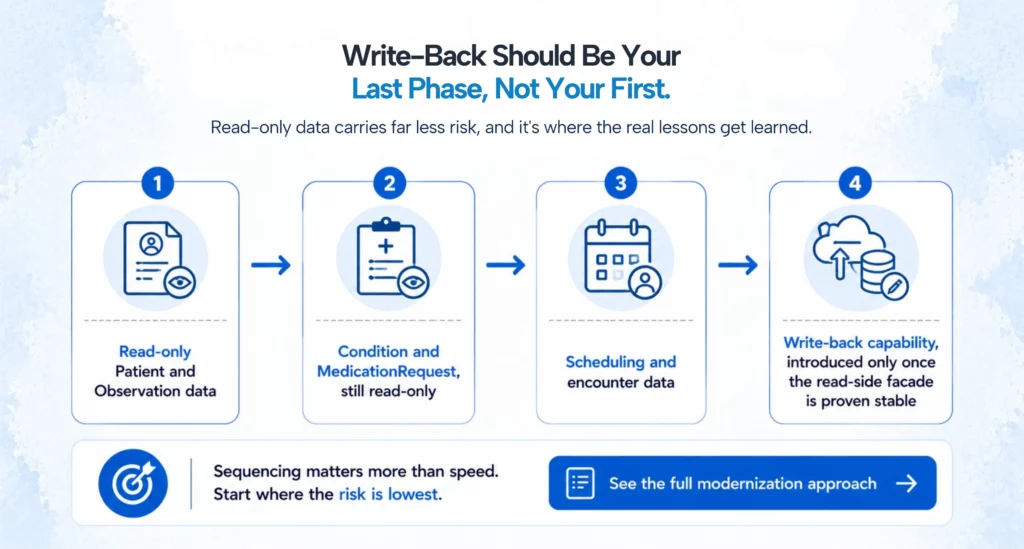 Write-Back Should Be Your
Last Phase, Not Your First.

Read-only data carries far less risk, and it's where the real lessons get learned.

1

Read-only
Patient and
Observation data

2

Condition and
MedicationRequest,
still read-only

3

Scheduling and
encounter data

4

Write-back capability,
introduced only once
the read-side facade
is proven stable

Sequencing matters more than speed.
Start where the risk is lowest.

See the full modernization approach